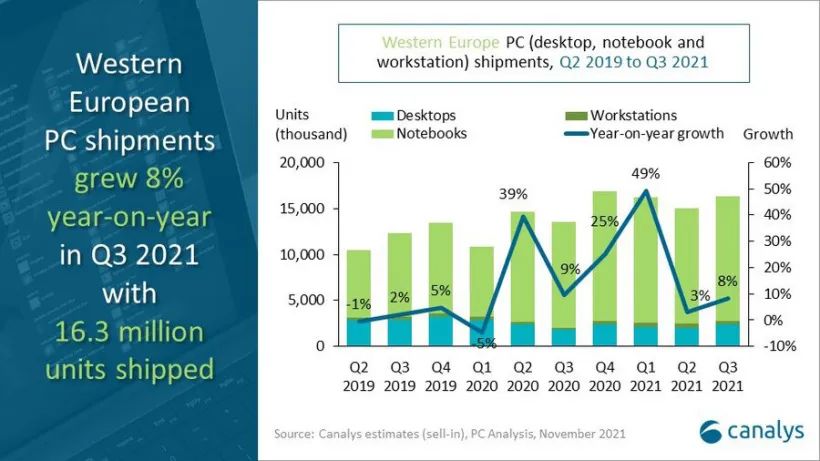 Western European PC shipments grew 8% year-on-year in Q3 2021 with 16.3 million units shipped

Western Europe PC (desktop, notebook and workstation) shipments, Q2 2019 to Q3 2021

Units (thousand)

Desktops
Notebooks
Workstations
Year-on-year growth

Growth

20,000
15,000
10,000
5,000
0

60%
50%
40%
30%
20%
10%
0%
-10%

-1%
2%
5%
-5%
39%
9%
25%
49%
3%
8%

Q2 2019
Q3 2019
Q4 2019
Q1 2020
Q2 2020
Q3 2020
Q4 2020
Q1 2021
Q2 2021
Q3 2021

Source: Canalys estimates (sell-in), PC Analysis, November 2021

canalys